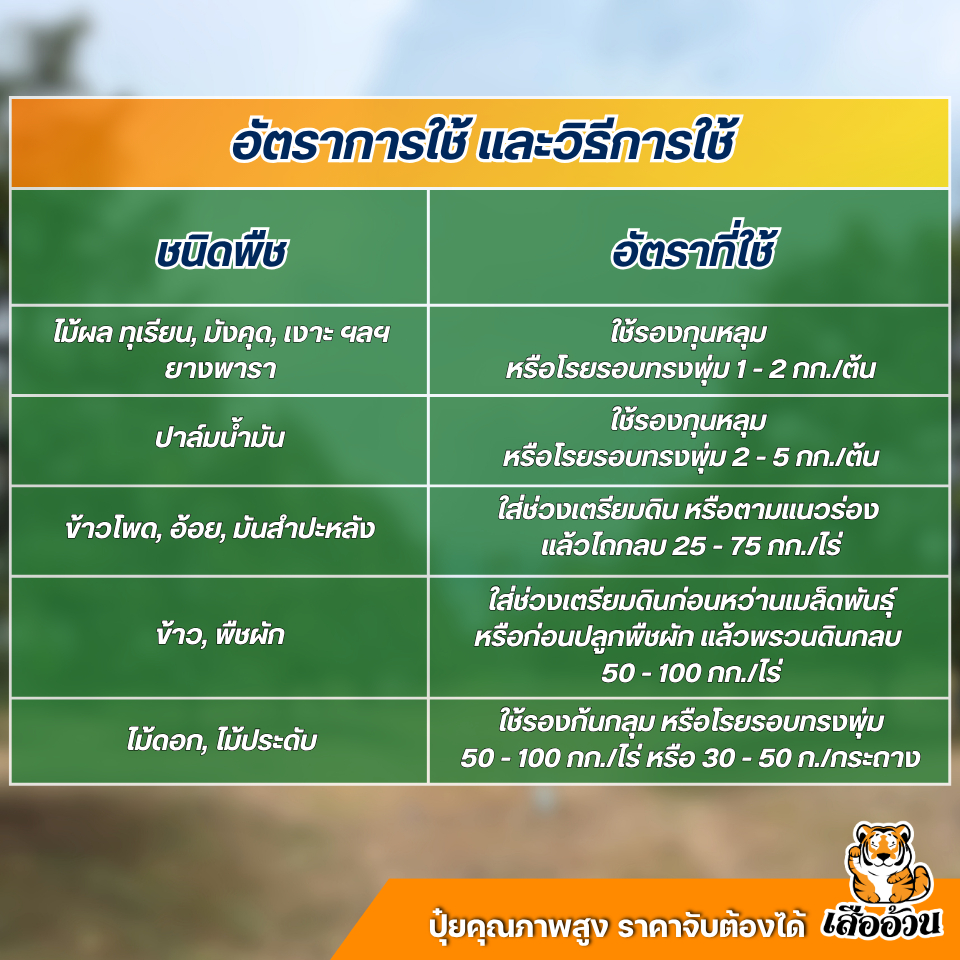 อัตราการใช้ และวิธีการใช้

| ชนิดพืช | อัตราที่ใช้ |
|---|---|
| ไม้ผล ทุเรียน, มังคุด, เงาะ ฯลฯ ยางพารา | ใช้รองกุนหลุม หรือโรยรอบทรงพุ่ม 1 - 2 กก./ต้น |
| ปาล์มน้ำมัน | ใช้รองกุนหลุม หรือโรยรอบทรงพุ่ม 2 - 5 กก./ต้น |
| ข้าวโพด, อ้อย, มันสำปะหลัง | ใส่ช่วงเตรียมดิน หรือตามแนวร่อง แล้วไถกลบ 25 - 75 กก./ไร่ |
| ข้าว, พืชผัก | ใส่ช่วงเตรียมดินก่อนหว่านเมล็ดพันธุ์ หรือก่อนปลูกพืชผัก แล้วพรวนดินกลบ 50 - 100 กก./ไร่ |
| ไม้ดอก, ไม้ประดับ | ใช้รองก้นกลุม หรือโรยรอบทรงพุ่ม 50 - 100 กก./ไร่ หรือ 30 - 50 ก./กระถาง |

ปุ๋ยคุณภาพสูง ราคาจับต้องได้ เสืออ้วน